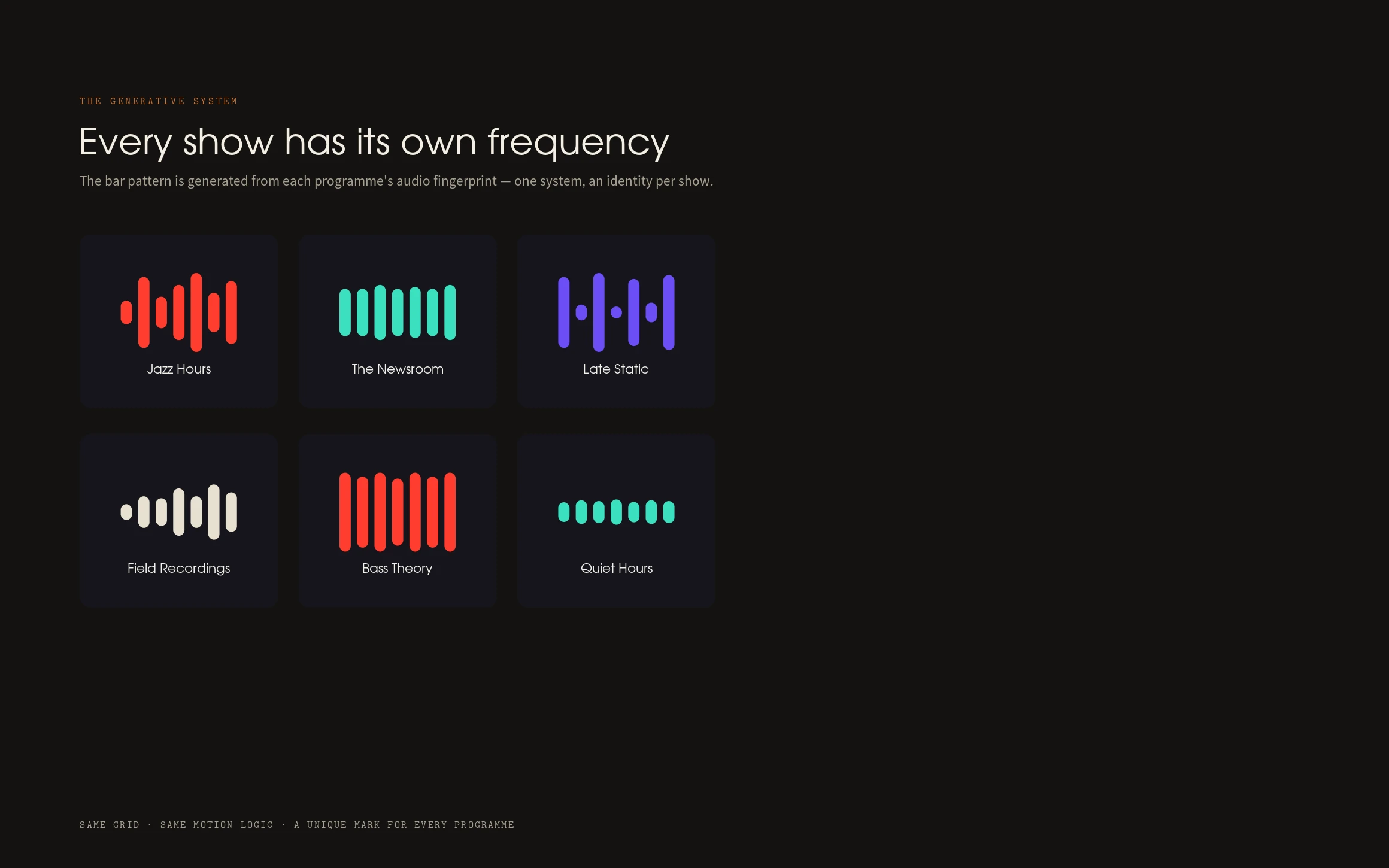 THE GENERATIVE SYSTEM

Every show has its own frequency

The bar pattern is generated from each programme's audio fingerprint — one system, an identity per show.

Jazz Hours

The Newsroom

Late Static

Field Recordings

Bass Theory

Quiet Hours

SAME GRID · SAME MOTION LOGIC · A UNIQUE MARK FOR EVERY PROGRAMME